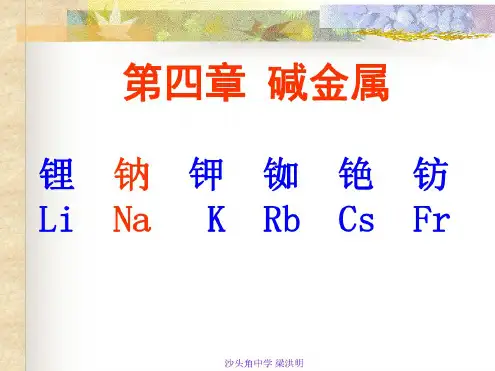 第四章 碱金属

锂 钠 钾 铷 铯 钫
Li Na K Rb Cs Fr

沙头角中学 梁洪明